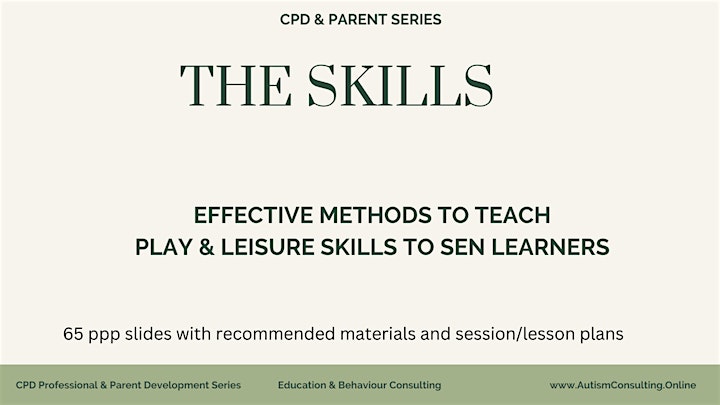 CPD & PARENT SERIES

THE SKILLS

EFFECTIVE METHODS TO TEACH
PLAY & LEISURE SKILLS TO SEN LEARNERS

65 ppp slides with recommended materials and session/lesson plans

CPD Professional & Parent Development Series

Education & Behaviour Consulting

www.AutismConsulting.Online